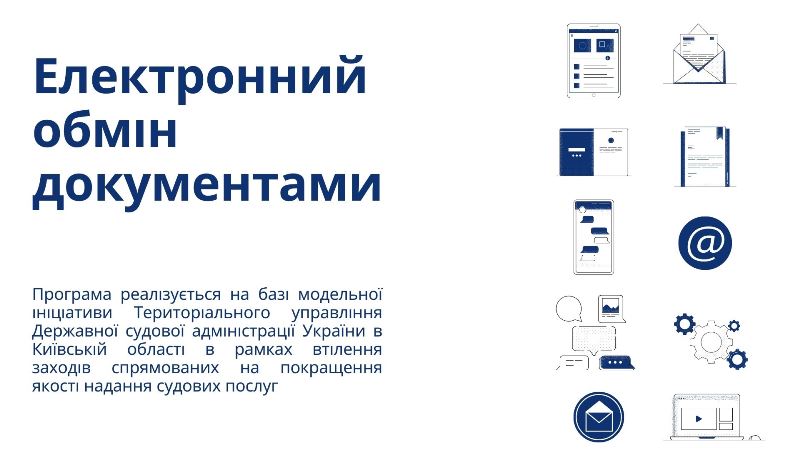 Електронний обмін документами

Програма реалізується на базі модельної ініціативи Територіального управління Державної судової адміністрації України в Київській області в рамках втілення заходів спрямованих на покращення якості надання судових послуг

@